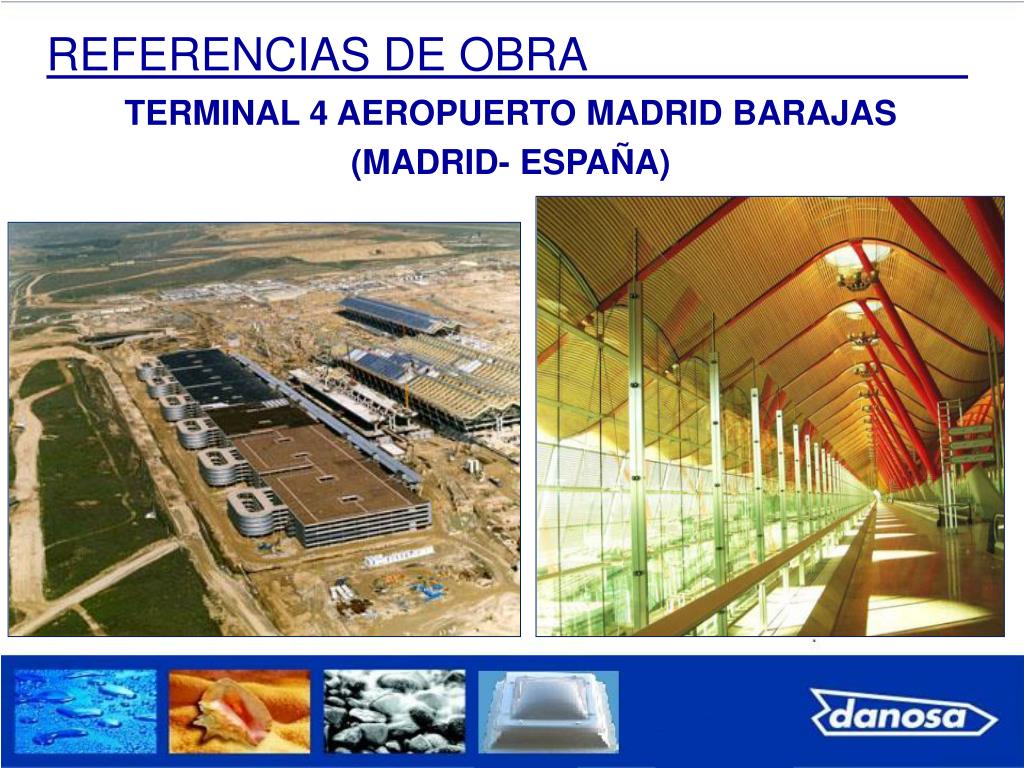 REFERENCIAS DE OBRA

TERMINAL 4 AEROPUERTO MADRID BARAJAS (MADRID- ESPAÑA)

danosa